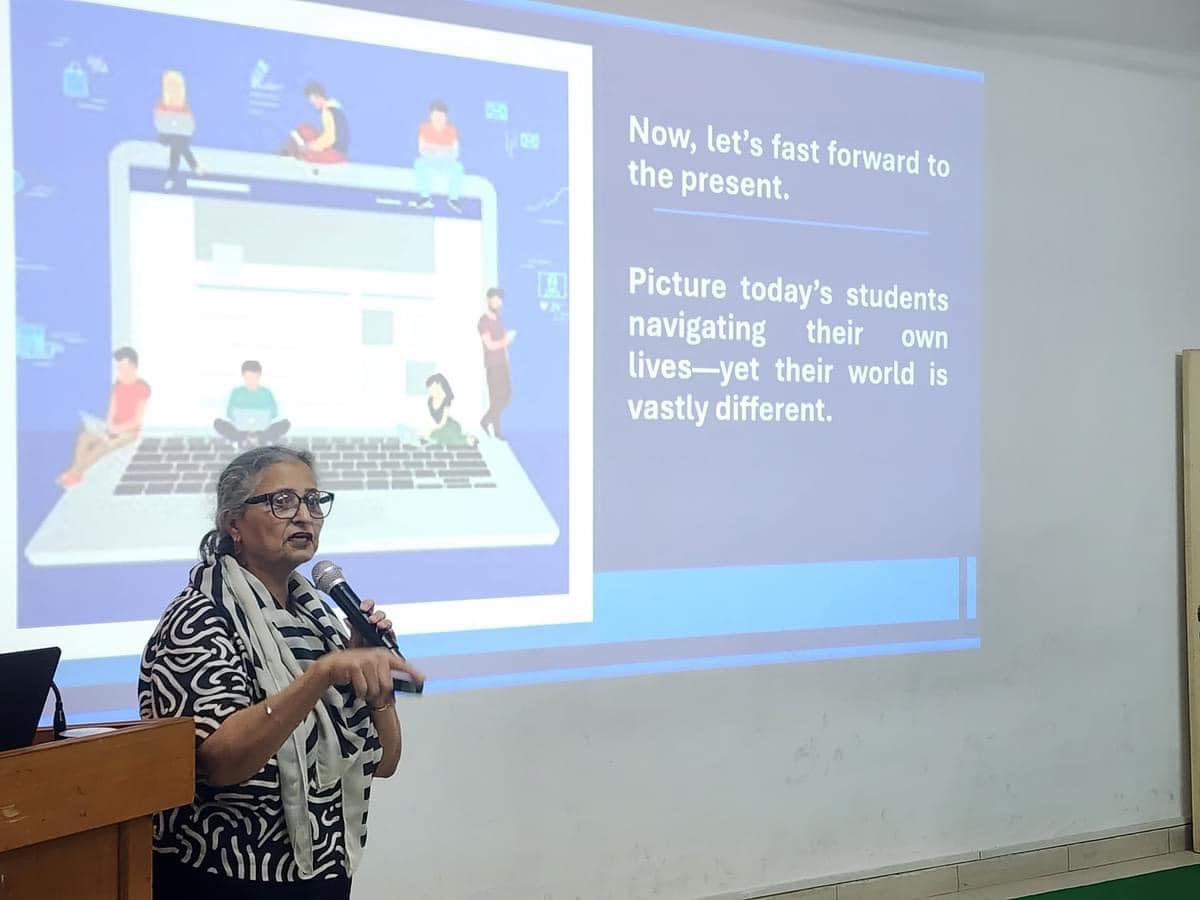 Now, let's fast forward to the present.

Picture today's students navigating their own lives—yet their world is vastly different.